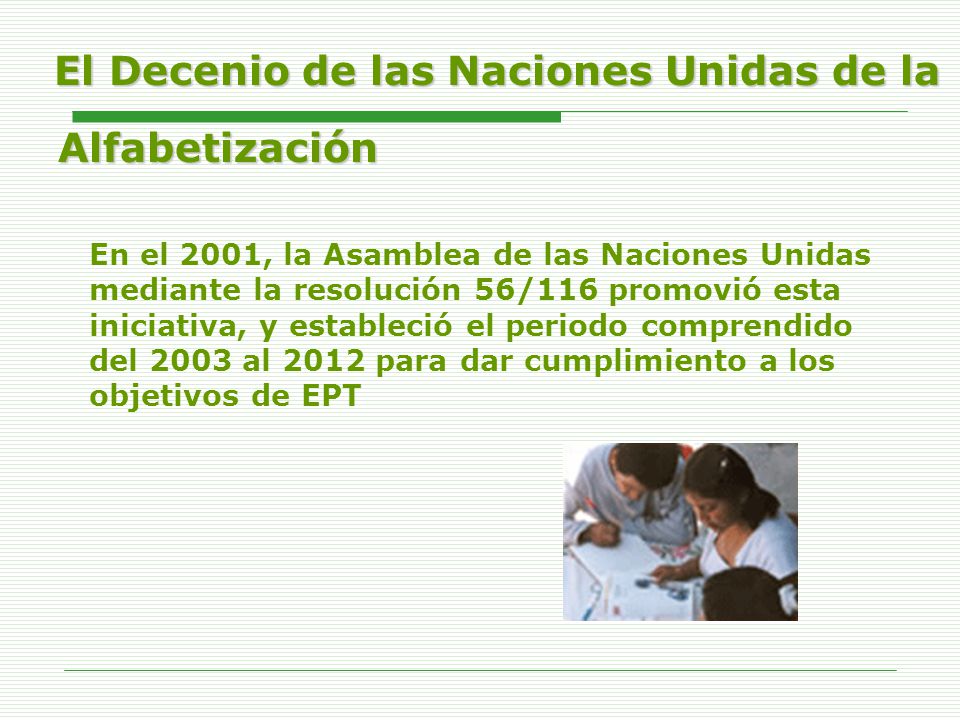 El Decenio de las Naciones Unidas de la Alfabetización

En el 2001, la Asamblea de las Naciones Unidas mediante la resolución 56/116 promovió esta iniciativa, y estableció el periodo comprendido del 2003 al 2012 para dar cumplimiento a los objetivos de EPT